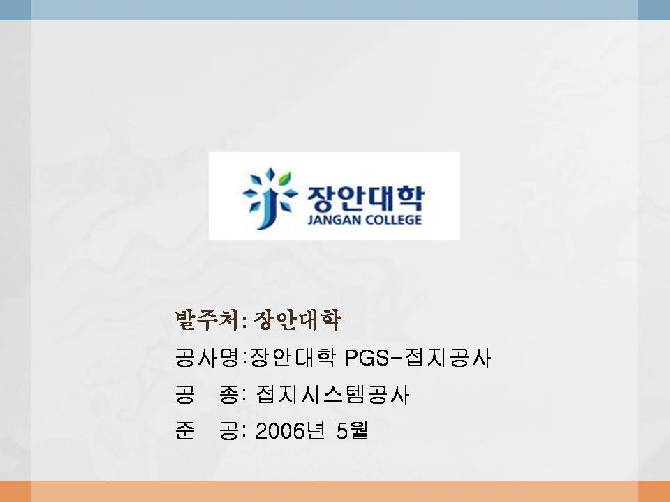 장안대학
JANGAN COLLEGE

발주처: 장안대학
공사명:장안대학 PGS-접지공사
공 종: 접지시스템공사
준 공: 2006년 5월